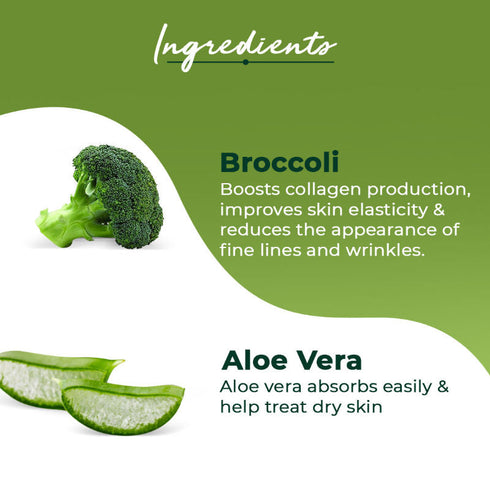 Ingredients

Broccoli
Boosts collagen production, improves skin elasticity & reduces the appearance of fine lines and wrinkles.

Aloe Vera
Aloe vera absorbs easily & help treat dry skin